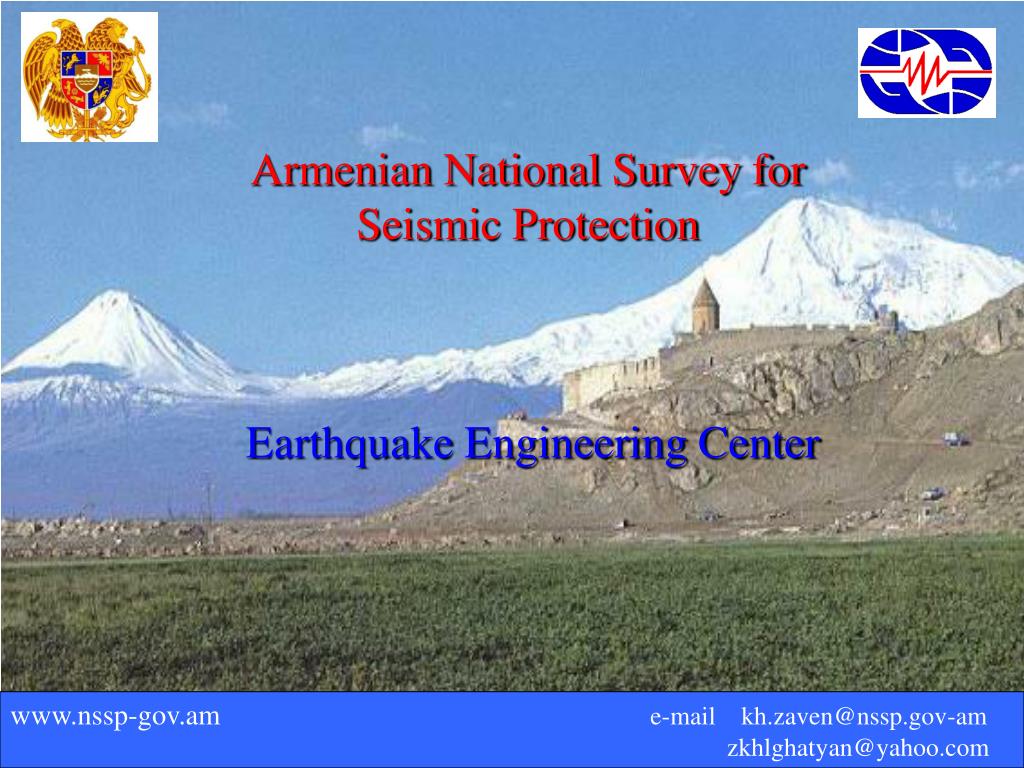 Armenian National Survey for Seismic Protection

Earthquake Engineering Center

www.nssp-gov.am

e-mail kh.zaven@nssp.gov-am
zkhlghatyan@yahoo.com